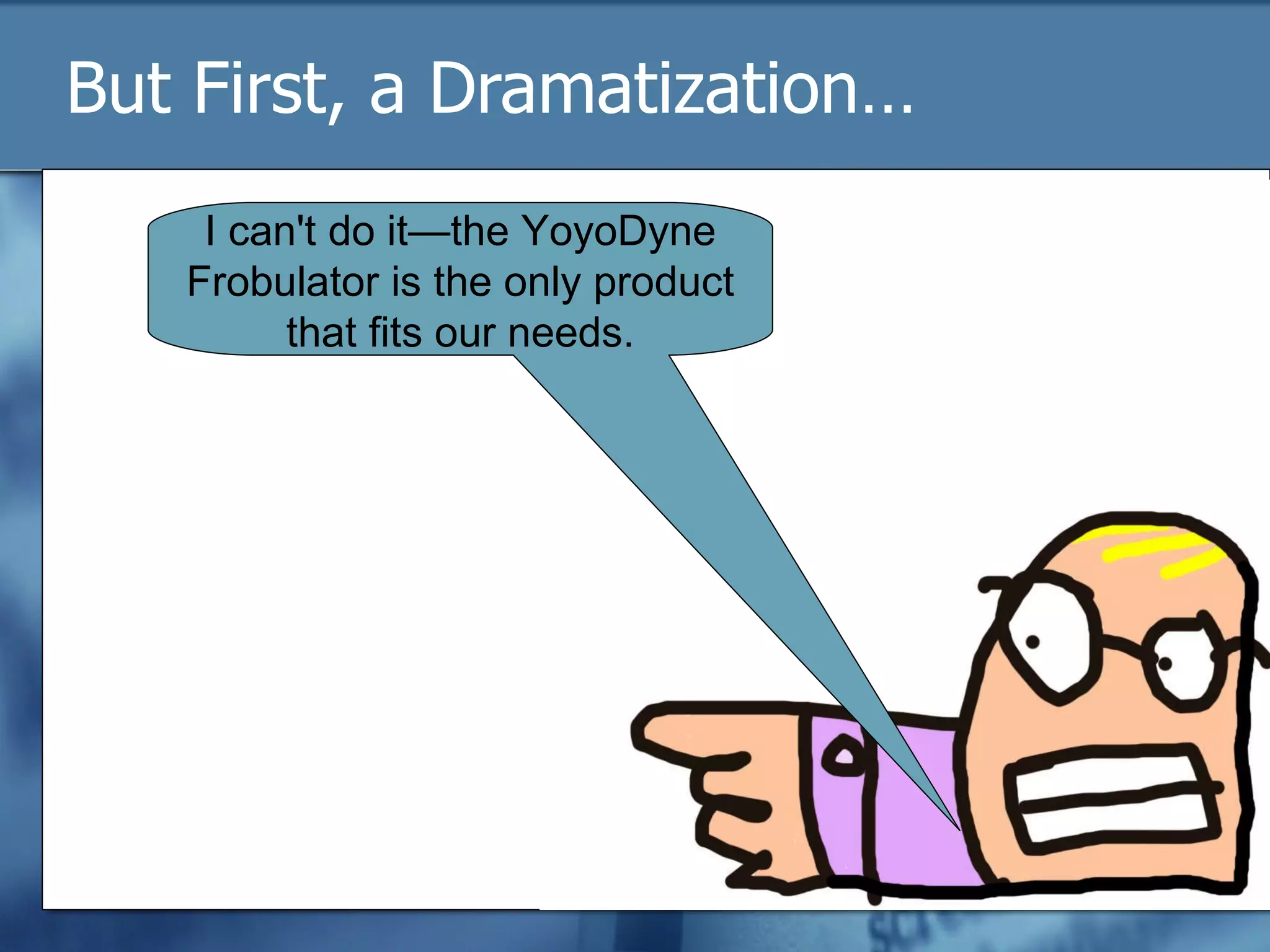 But First, a Dramatization…

I can't do it—the YoyoDyne Frobulator is the only product that fits our needs.